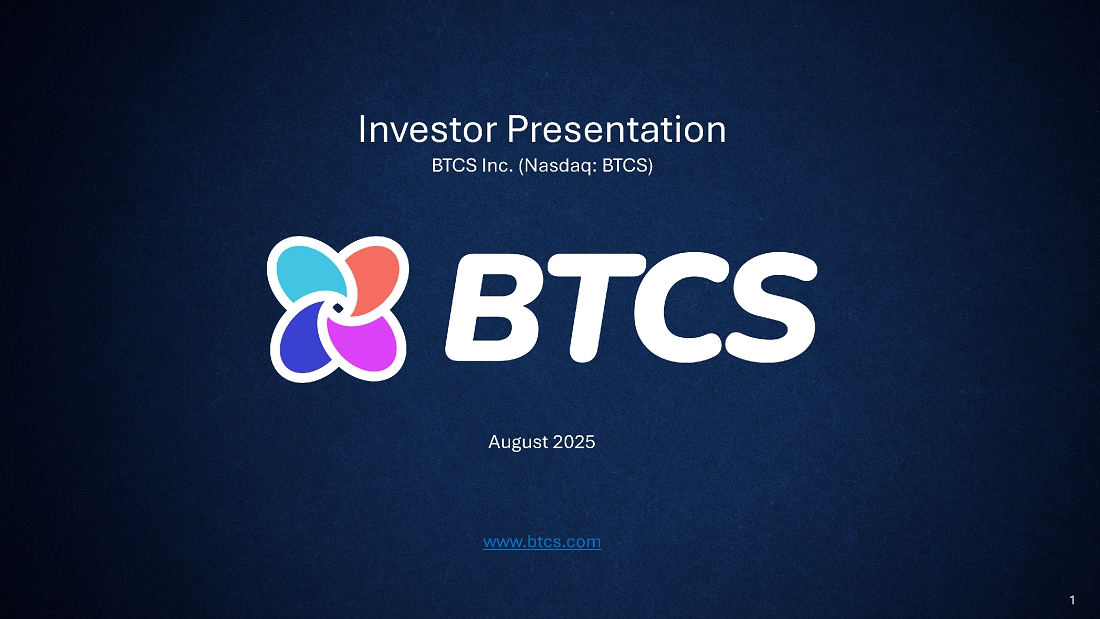 Investor Presentation

BTCS Inc. (Nasdaq: BTCS)

BTCS

August 2025

www.btcs.com

1